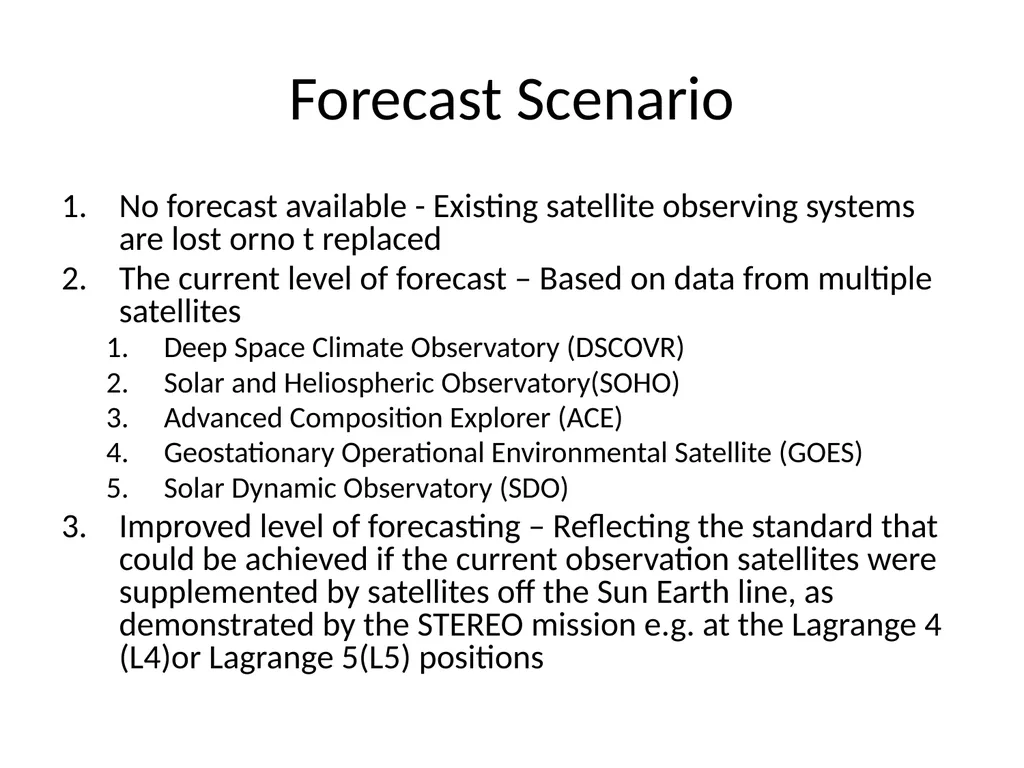 Forecast Scenario

1. No forecast available - Existing satellite observing systems are lost orno t replaced
2. The current level of forecast – Based on data from multiple satellites
 1. Deep Space Climate Observatory (DSCOVR)
 2. Solar and Heliospheric Observatory(SOHO)
 3. Advanced Composition Explorer (ACE)
 4. Geostationary Operational Environmental Satellite (GOES)
 5. Solar Dynamic Observatory (SDO)
3. Improved level of forecasting – Reflecting the standard that could be achieved if the current observation satellites were supplemented by satellites off the Sun Earth line, as demonstrated by the STEREO mission e.g. at the Lagrange 4 (L4)or Lagrange 5(L5) positions